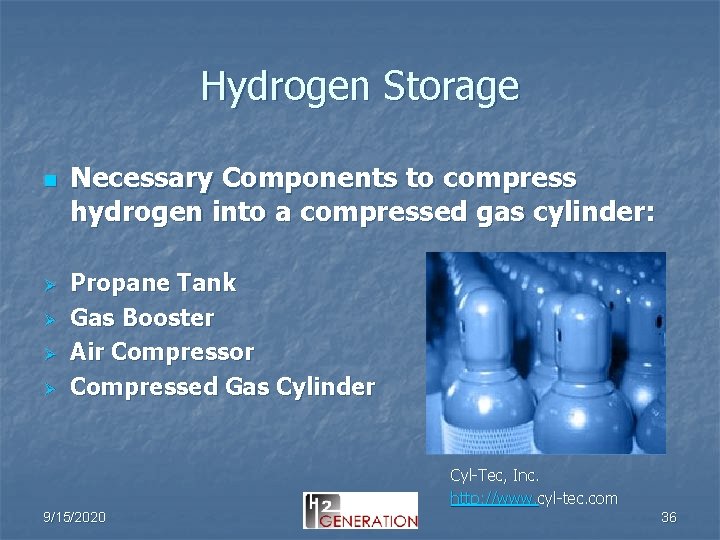 Hydrogen Storage

Necessary Components to compress hydrogen into a compressed gas cylinder:

Propane Tank
Gas Booster
Air Compressor
Compressed Gas Cylinder

Cyl-Tec, Inc.
http://www.cyl-tec.com

9/15/2020

H2 GENERATION

36